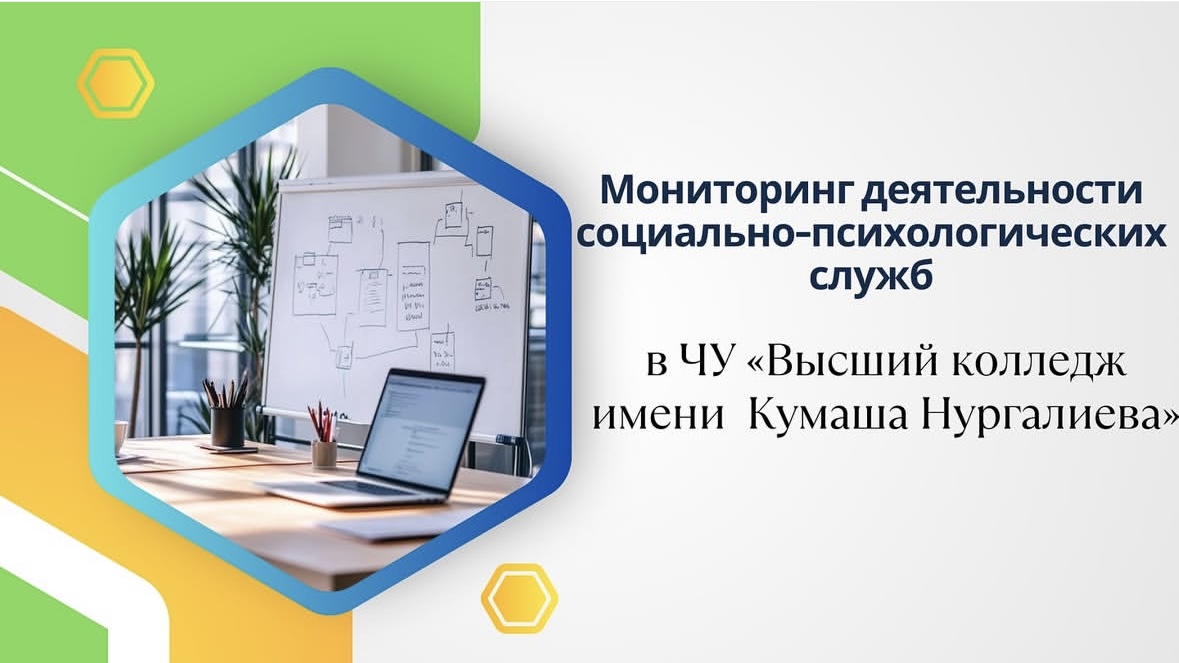 Мониторинг деятельности социально-психологических служб

в ЧУ «Высший колледж имени Кумаша Нургалиева»